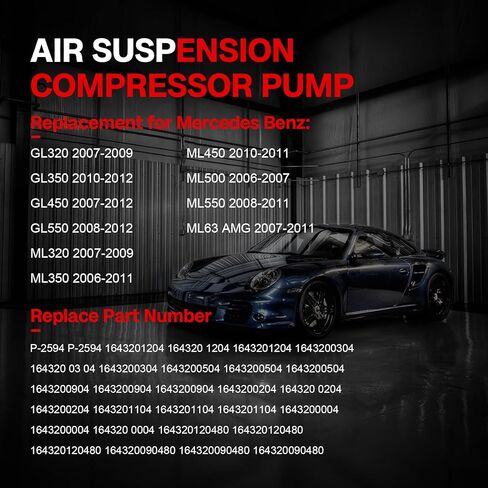 AIR SUSPENSION COMPRESSOR PUMP

Replacement for Mercedes Benz:

GL320 2007-2009
GL350 2010-2012
GL450 2007-2012
GL550 2008-2012
ML320 2007-2009
ML350 2006-2011

ML450 2010-2011
ML500 2006-2007
ML550 2008-2011
ML63 AMG 2007-2011

Replace Part Number

P-2594 P-2594 1643201204 164320 1204 1643201204 1643200304 164320 03 04 1643200304 1643200504 1643200504 1643200504 1643200904 1643200904 1643200904 1643200204 164320 0204 1643200204 1643201104 1643201104 1643201104 1643200004 1643200004 164320 0004 164320120480 164320120480 164320120480 164320090480 164320090480 164320090480